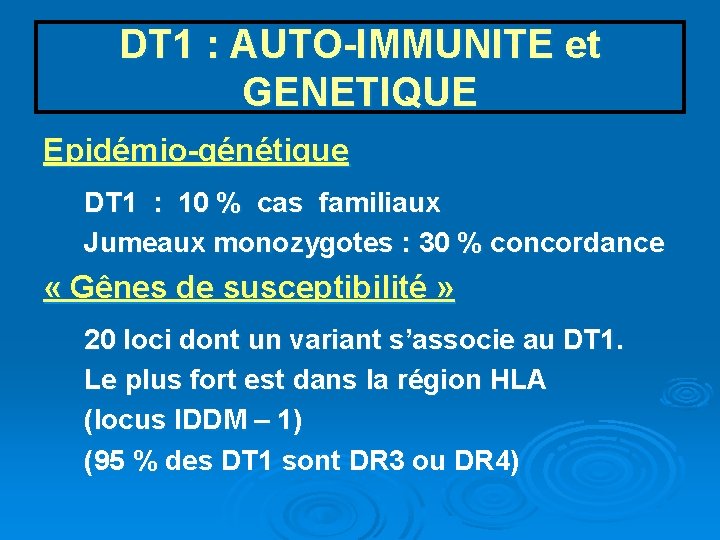 DT1 : AUTO-IMMUNITE et GENETIQUE

Epidémio-génétique

DT1 : 10 % cas familiaux

Jumeaux monozygotes : 30 % concordance

« Gênes de susceptibilité »

20 loci dont un variant s'associe au DT1.

Le plus fort est dans la région HLA

(locus IDDM – 1)

(95 % des DT1 sont DR3 ou DR4)